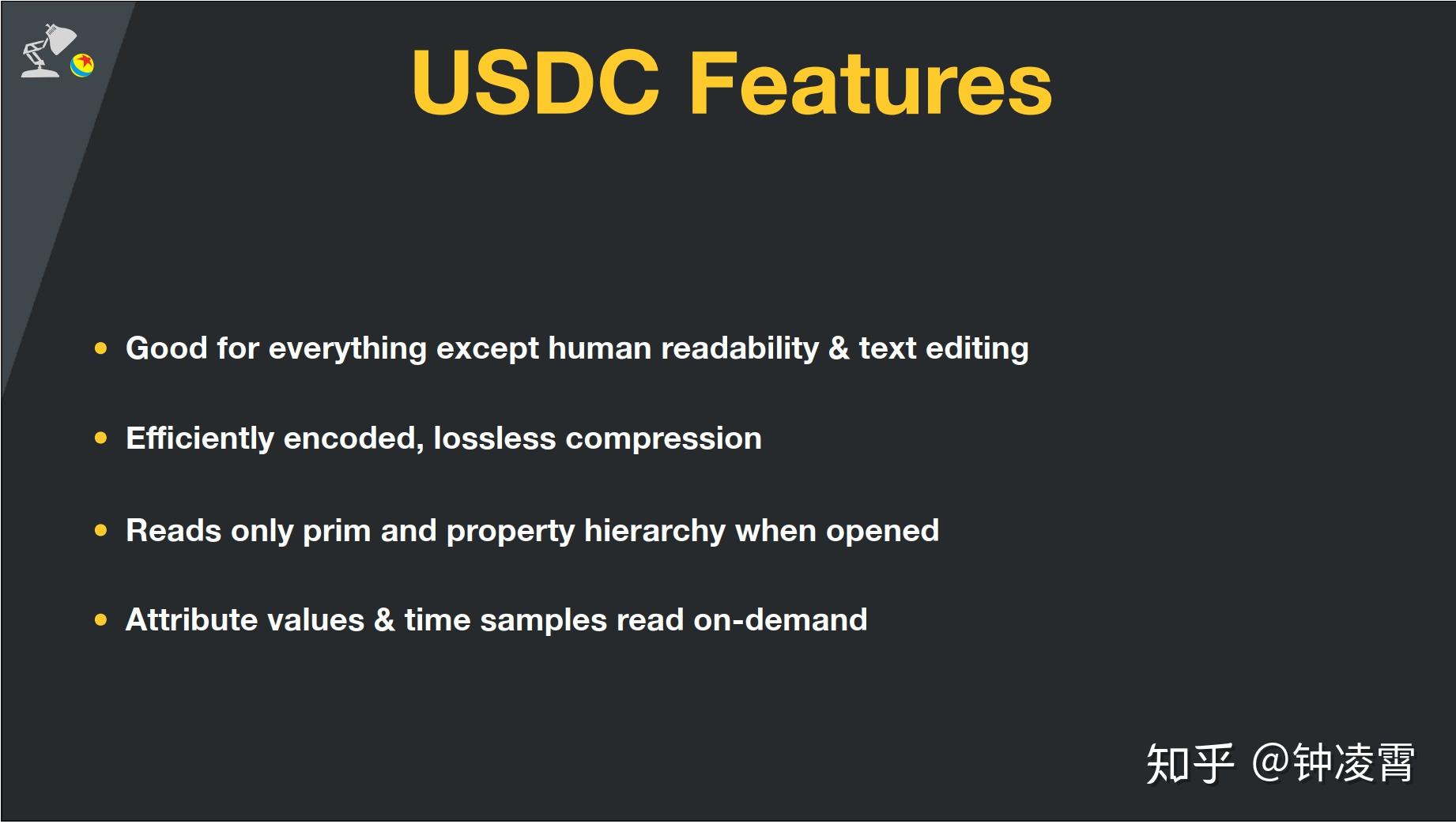 USDC Features

• Good for everything except human readability & text editing

• Efficiently encoded, lossless compression

• Reads only prim and property hierarchy when opened

• Attribute values & time samples read on-demand

知乎 @钟凌霄